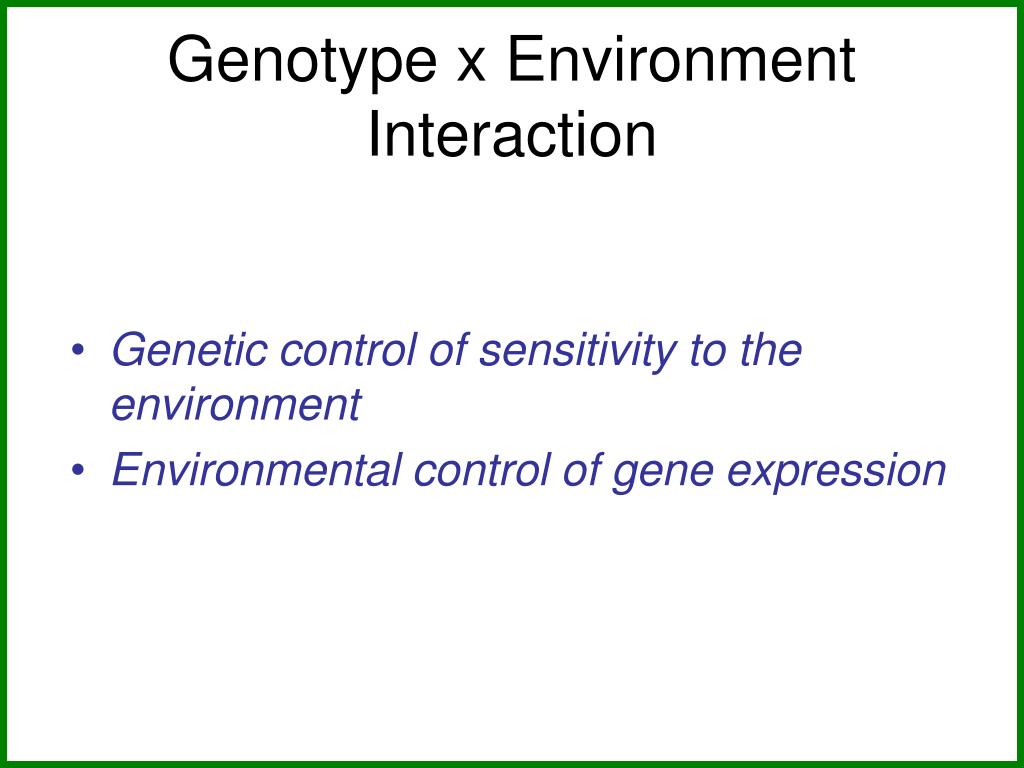 Genotype x Environment Interaction

• Genetic control of sensitivity to the environment
• Environmental control of gene expression